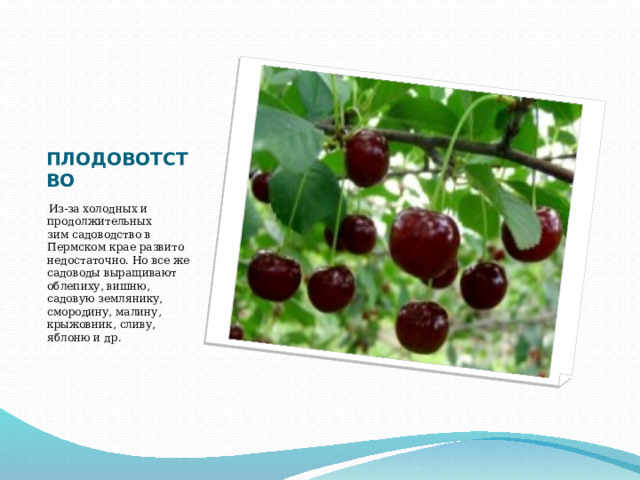 ПЛОДОВОТСТВО

Из-за холодных и продолжительных зим садоводство в Пермском крае развито недостаточно. Но все же садоводы выращивают облепиху, вишню, садовую землянику, смородину, малину, крыжовник, сливу, яблоню и др.